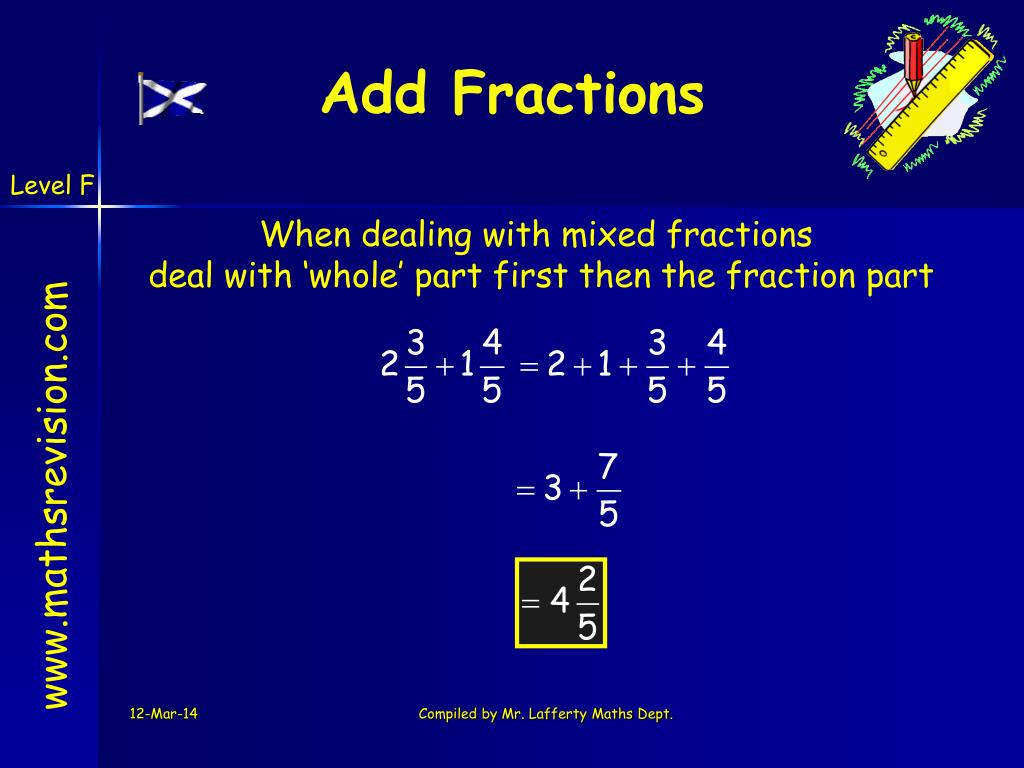 Add Fractions

Level F

www.mathsrevision.com

When dealing with mixed fractions deal with ‘whole’ part first then the fraction part

$2\frac{3}{5} + 1\frac{4}{5} = 2 + 1 + \frac{3}{5} + \frac{4}{5}$

$= 3 + \frac{7}{5}$

$= 4\frac{2}{5}$

12-Mar-14

Compiled by Mr. Lafferty Maths Dept.